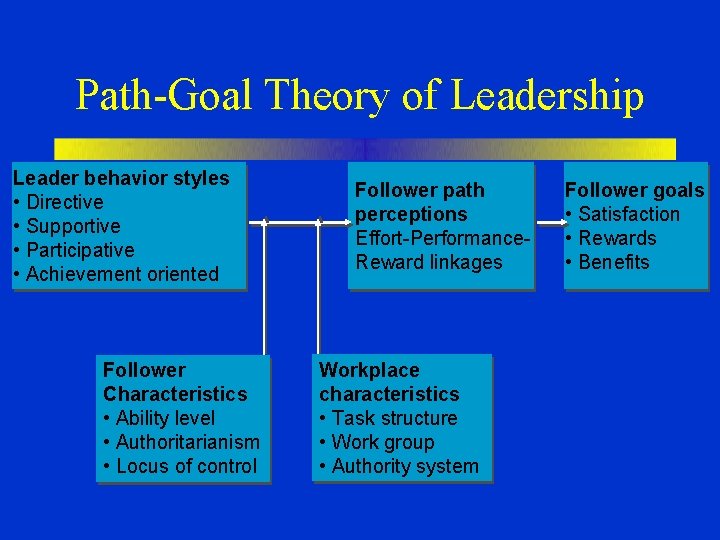 Path-Goal Theory of Leadership

Leader behavior styles
• Directive
• Supportive
• Participative
• Achievement oriented

Follower path perceptions
Effort-Performance-Reward linkages

Follower goals
• Satisfaction
• Rewards
• Benefits

Follower Characteristics
• Ability level
• Authoritarianism
• Locus of control

Workplace characteristics
• Task structure
• Work group
• Authority system